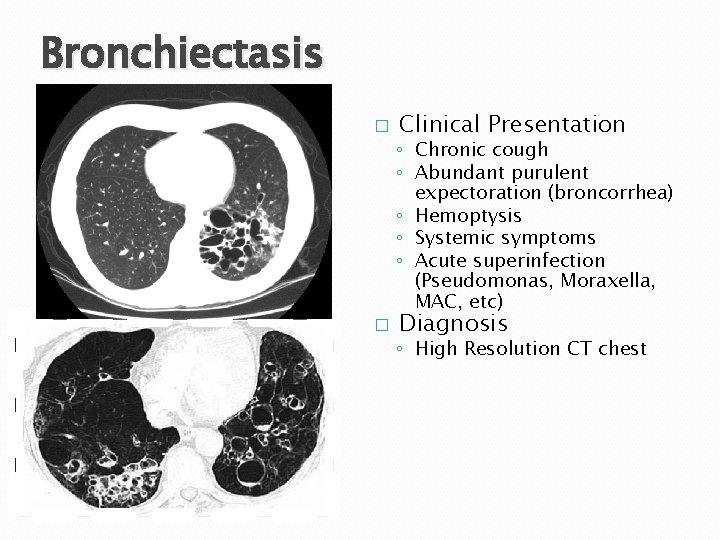 Bronchiectasis

□ Clinical Presentation
◦ Chronic cough
◦ Abundant purulent expectoration (broncorrhea)
◦ Hemoptysis
◦ Systemic symptoms
◦ Acute superinfection (Pseudomonas, Moraxella, MAC, etc)

□ Diagnosis
◦ High Resolution CT chest